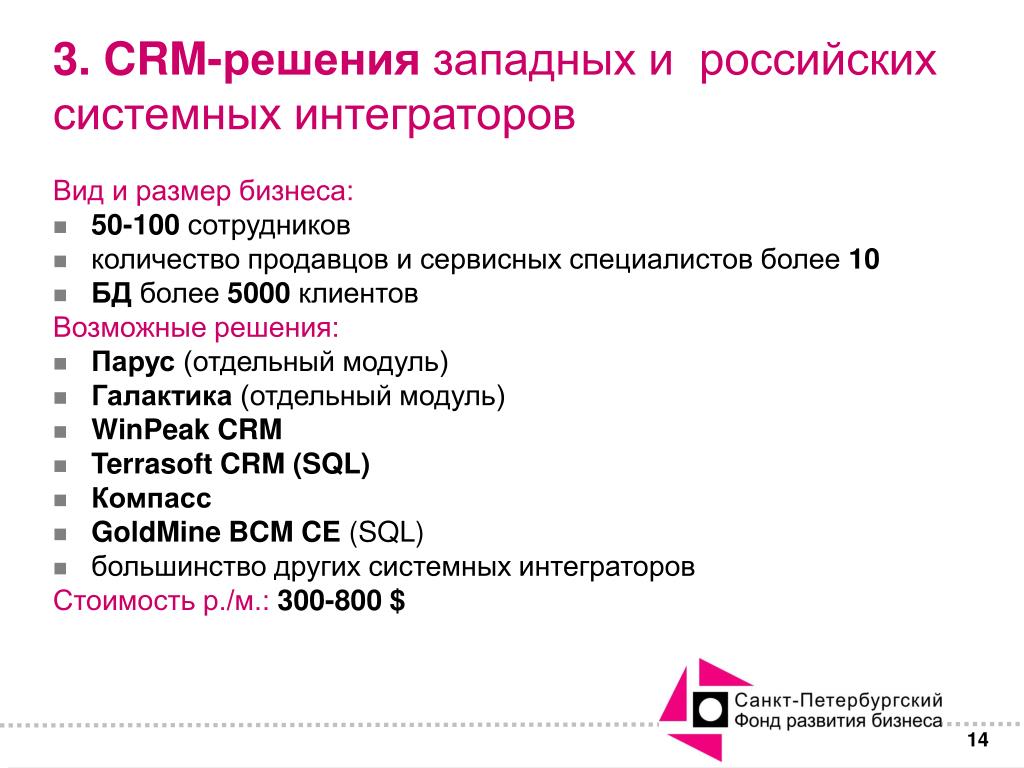 3. CRM-решения западных и российских системных интеграторов

Вид и размер бизнеса:
- 50-100 сотрудников
- количество продавцов и сервисных специалистов более 10
- БД более 5000 клиентов

Возможные решения:
- Парус (отдельный модуль)
- Галактика (отдельный модуль)
- WinPeak CRM
- Terrasoft CRM (SQL)
- Компасс
- GoldMine BCM CE (SQL)
- большинство других системных интеграторов

Стоимость р./м.: 300-800 $

Санкт-Петербургский Фонд развития бизнеса

14